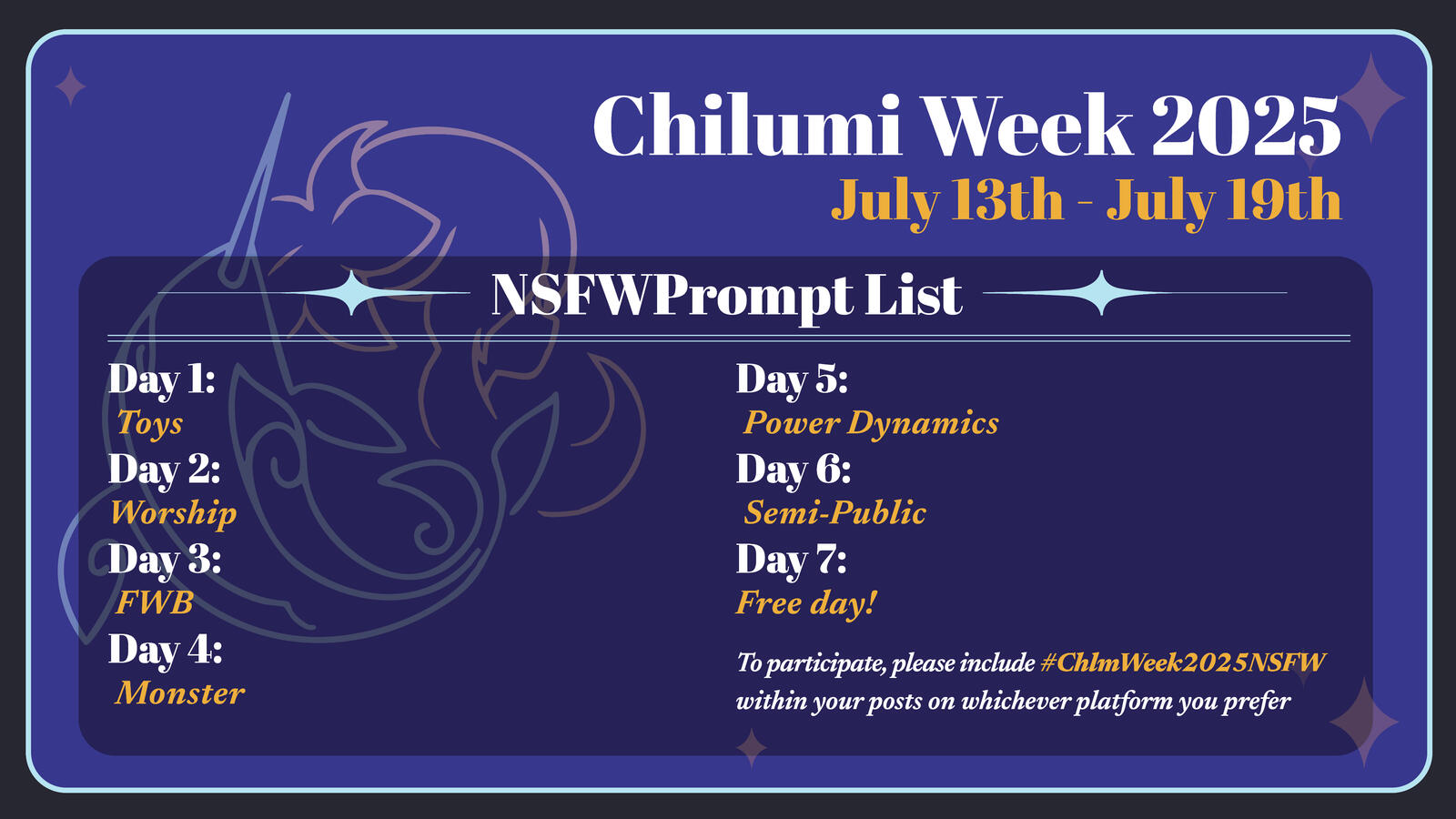 Chilumi Week 2025
July 13th - July 19th

NSFWPrompt List

Day 1:
Toys
Day 2:
Worship
Day 3:
FWB
Day 4:
Monster

Day 5:
Power Dynamics
Day 6:
Semi-Public
Day 7:
Free day!

To participate, please include #ChlmWeek2025NSFW within your posts on whichever platform you prefer